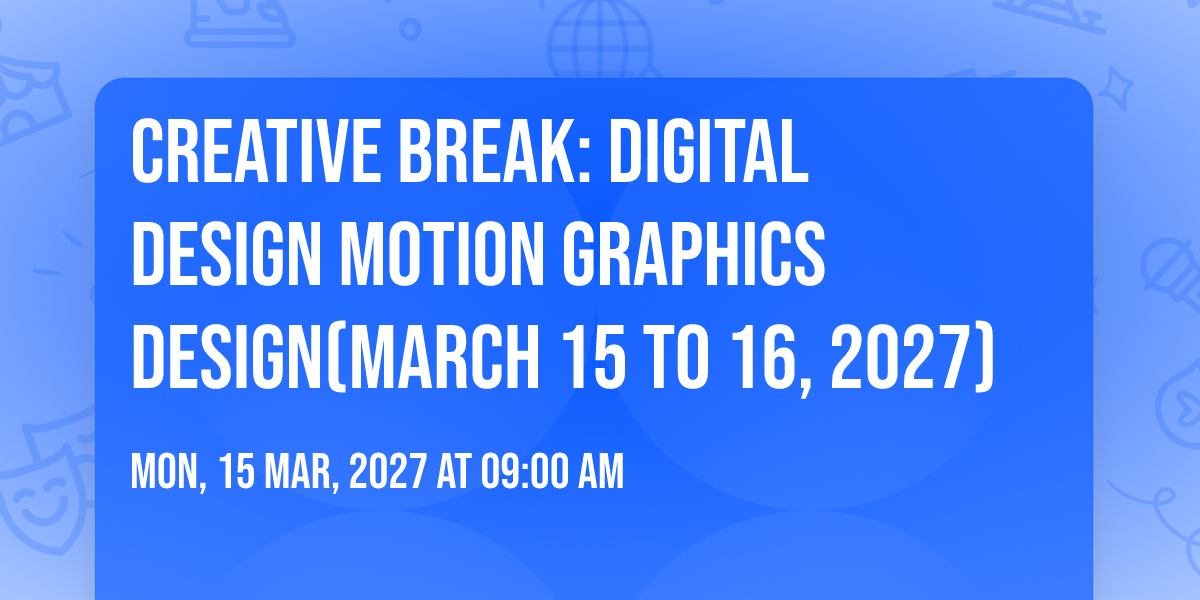 CREATIVE BREAK: DIGITAL DESIGN MOTION GRAPHICS DESIGN(MARCH 15 TO 16, 2027)

MON, 15 MAR, 2027 AT 09:00 AM